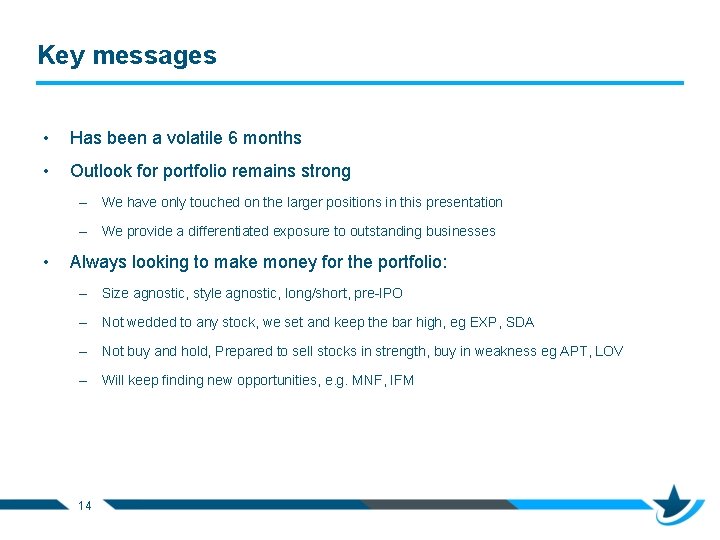 Key messages

• Has been a volatile 6 months

• Outlook for portfolio remains strong

– We have only touched on the larger positions in this presentation

– We provide a differentiated exposure to outstanding businesses

• Always looking to make money for the portfolio:

– Size agnostic, style agnostic, long/short, pre-IPO

– Not wedded to any stock, we set and keep the bar high, eg EXP, SDA

– Not buy and hold, Prepared to sell stocks in strength, buy in weakness eg APT, LOV

– Will keep finding new opportunities, e.g. MNF, IFM

14